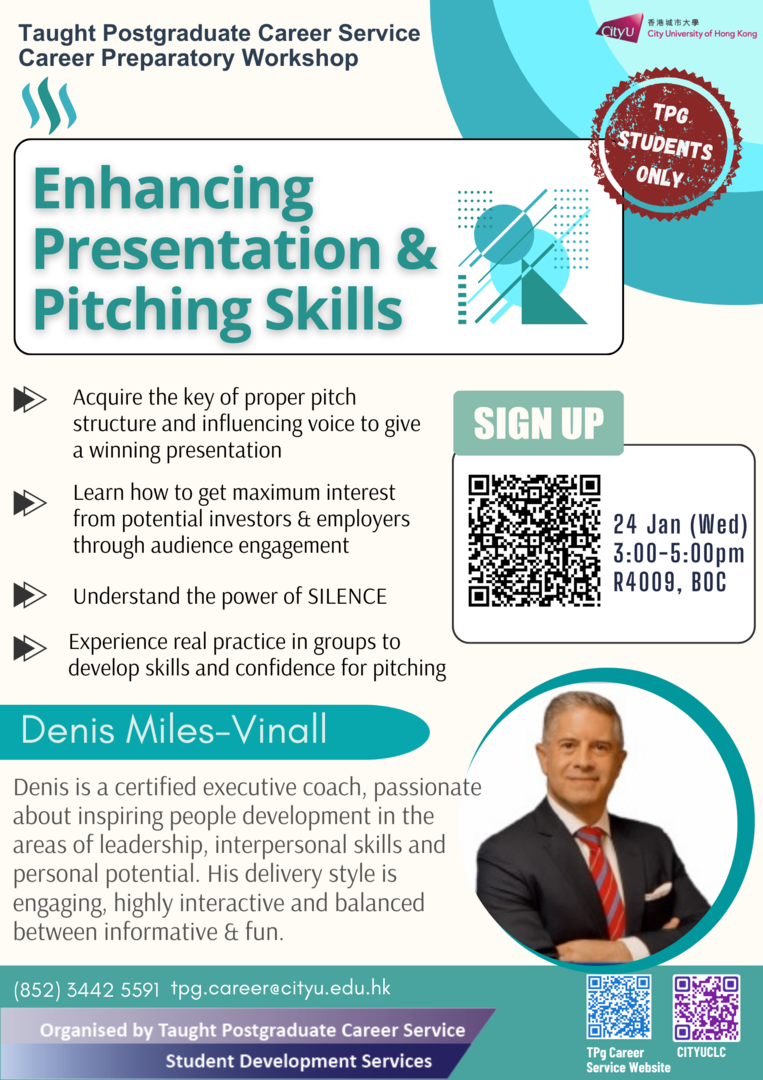 Taught Postgraduate Career Service
Career Preparatory Workshop

CityU 香港城市大學 City University of Hong Kong

TPG STUDENTS ONLY

Enhancing Presentation & Pitching Skills

Acquire the key of proper pitch structure and influencing voice to give a winning presentation

Learn how to get maximum interest from potential investors & employers through audience engagement

Understand the power of SILENCE

Experience real practice in groups to develop skills and confidence for pitching

SIGN UP

24 Jan (Wed)
3:00-5:00pm
R4009, BOC

Denis Miles-Vinall

Denis is a certified executive coach, passionate about inspiring people development in the areas of leadership, interpersonal skills and personal potential. His delivery style is engaging, highly interactive and balanced between informative & fun.

(852) 3442 5591 tpg.career@cityu.edu.hk

Organised by Taught Postgraduate Career Service
Student Development Services

TPg Career Service Website

CITYUCLC